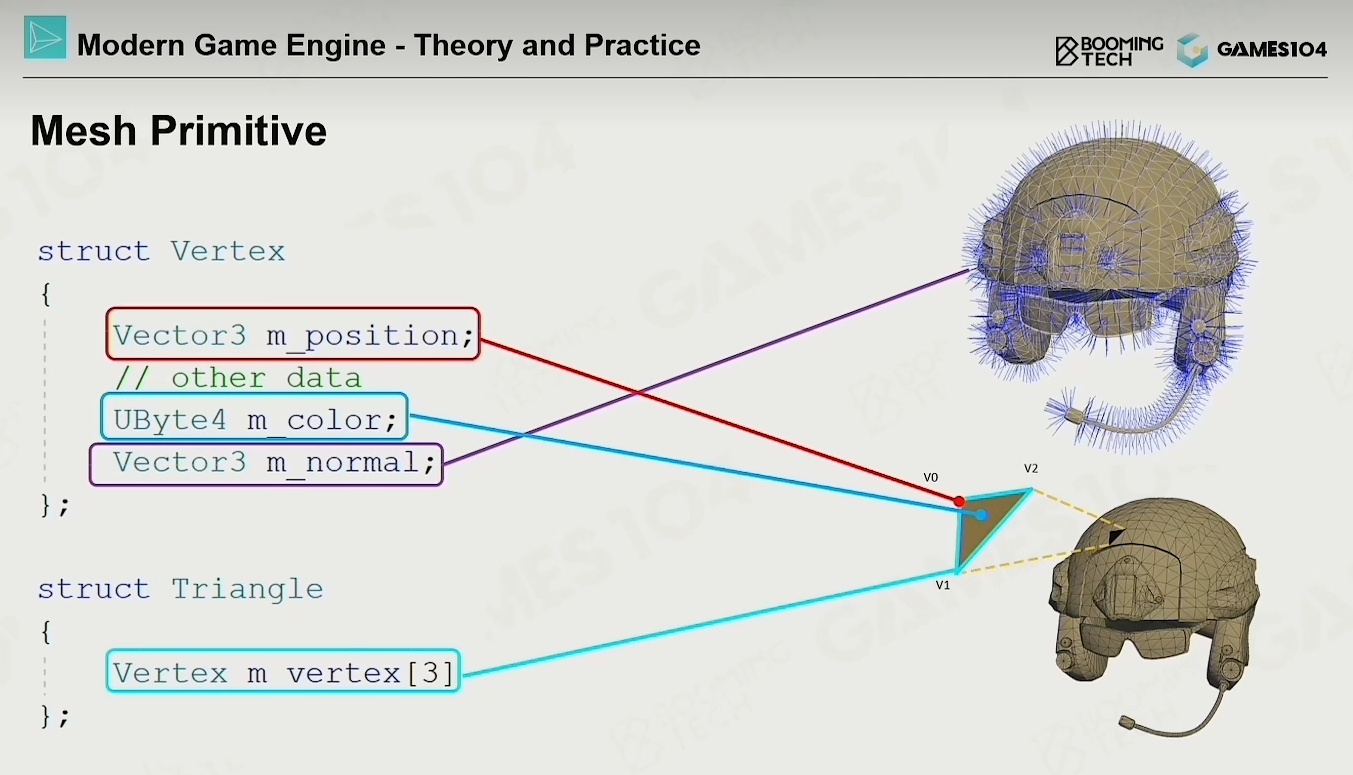 Modern Game Engine - Theory and Practice

BOOMING TECH GAMES104

Mesh Primitive

struct Vertex
{
Vector3 m_position;
// other data
UByte4 m_color;
Vector3 m_normal;
};

struct Triangle
{
Vertex m_vertex[3]
};

V0
V2
V1